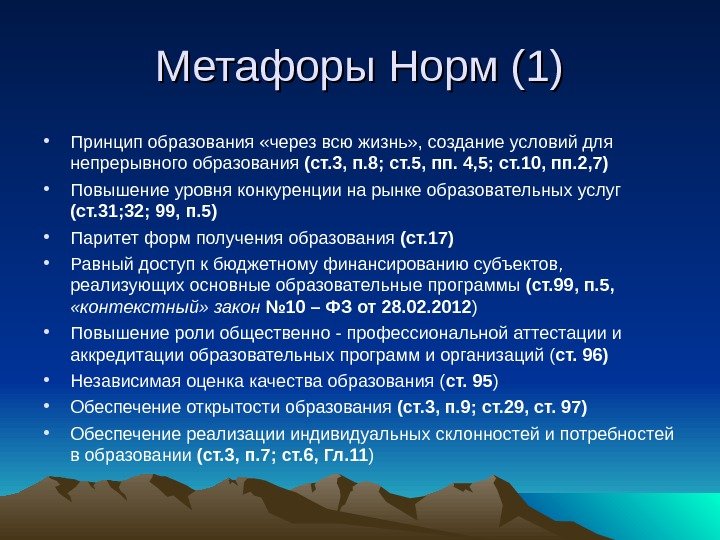 Метафоры Норм (1)

• Принцип образования «через всю жизнь», создание условий для непрерывного образования (ст.3, п.8; ст.5, пп. 4,5; ст.10, пп.2,7)
• Повышение уровня конкуренции на рынке образовательных услуг (ст.31;32; 99, п.5)
• Паритет форм получения образования (ст.17)
• Равный доступ к бюджетному финансированию субъектов, реализующих основные образовательные программы (ст.99, п.5, «контекстный» закон №10 – ФЗ от 28.02.2012)
• Повышение роли общественно - профессиональной аттестации и аккредитации образовательных программ и организаций (ст. 96)
• Независимая оценка качества образования (ст. 95)
• Обеспечение открытости образования (ст.3, п.9; ст.29, ст. 97)
• Обеспечение реализации индивидуальных склонностей и потребностей в образовании (ст.3, п.7; ст.6, Гл.11)